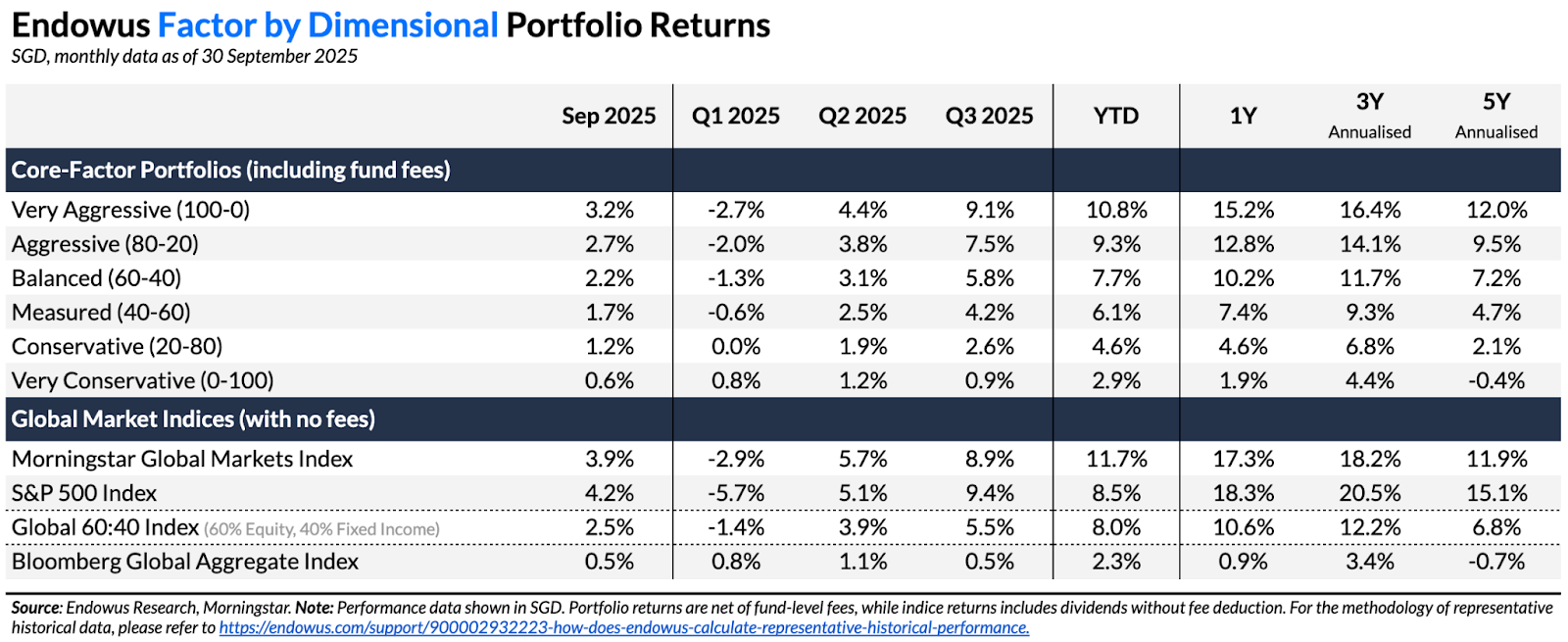 Endowus Factor by Dimensional Portfolio Returns
SGD, monthly data as of 30 September 2025

| | Sep 2025 | Q1 2025 | Q2 2025 | Q3 2025 | YTD | 1Y | 3Y Annualised | 5Y Annualised |
|---|---|---|---|---|---|---|---|---|
| Core-Factor Portfolios (including fund fees) | | | | | | | | |
| Very Aggressive (100-0) | 3.2% | -2.7% | 4.4% | 9.1% | 10.8% | 15.2% | 16.4% | 12.0% |
| Aggressive (80-20) | 2.7% | -2.0% | 3.8% | 7.5% | 9.3% | 12.8% | 14.1% | 9.5% |
| Balanced (60-40) | 2.2% | -1.3% | 3.1% | 5.8% | 7.7% | 10.2% | 11.7% | 7.2% |
| Measured (40-60) | 1.7% | -0.6% | 2.5% | 4.2% | 6.1% | 7.4% | 9.3% | 4.7% |
| Conservative (20-80) | 1.2% | 0.0% | 1.9% | 2.6% | 4.6% | 4.6% | 6.8% | 2.1% |
| Very Conservative (0-100) | 0.6% | 0.8% | 1.2% | 0.9% | 2.9% | 1.9% | 4.4% | -0.4% |
| Global Market Indices (with no fees) | | | | | | | | |
| Morningstar Global Markets Index | 3.9% | -2.9% | 5.7% | 8.9% | 11.7% | 17.3% | 18.2% | 11.9% |
| S&P 500 Index | 4.2% | -5.7% | 5.1% | 9.4% | 8.5% | 18.3% | 20.5% | 15.1% |
| Global 60:40 Index (60% Equity, 40% Fixed Income) | 2.5% | -1.4% | 3.9% | 5.5% | 8.0% | 10.6% | 12.2% | 6.8% |
| Bloomberg Global Aggregate Index | 0.5% | 0.8% | 1.1% | 0.5% | 2.3% | 0.9% | 3.4% | -0.7% |

Source: Endowus Research, Morningstar. Note: Performance data shown in SGD. Portfolio returns are net of fund-level fees, while indice returns includes dividends without fee deduction. For the methodology of representative historical data, please refer to https://endowus.com/support/900002932223-how-does-endowus-calculate-representative-historical-performance.